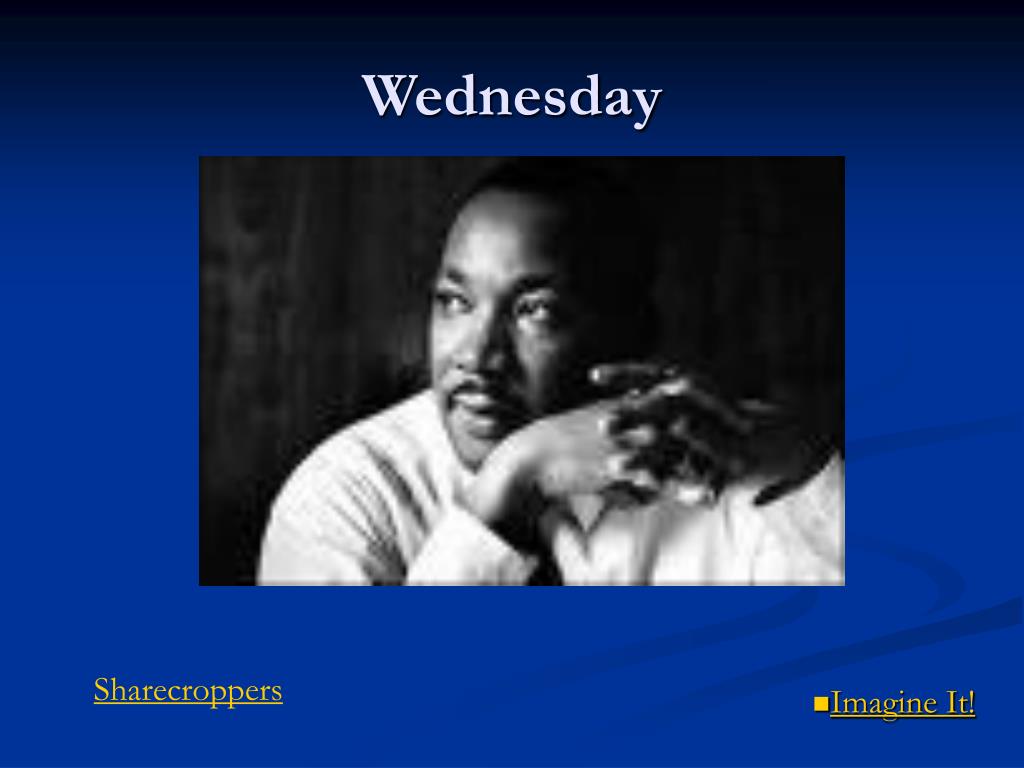 Wednesday

Sharecroppers

Imagine It!